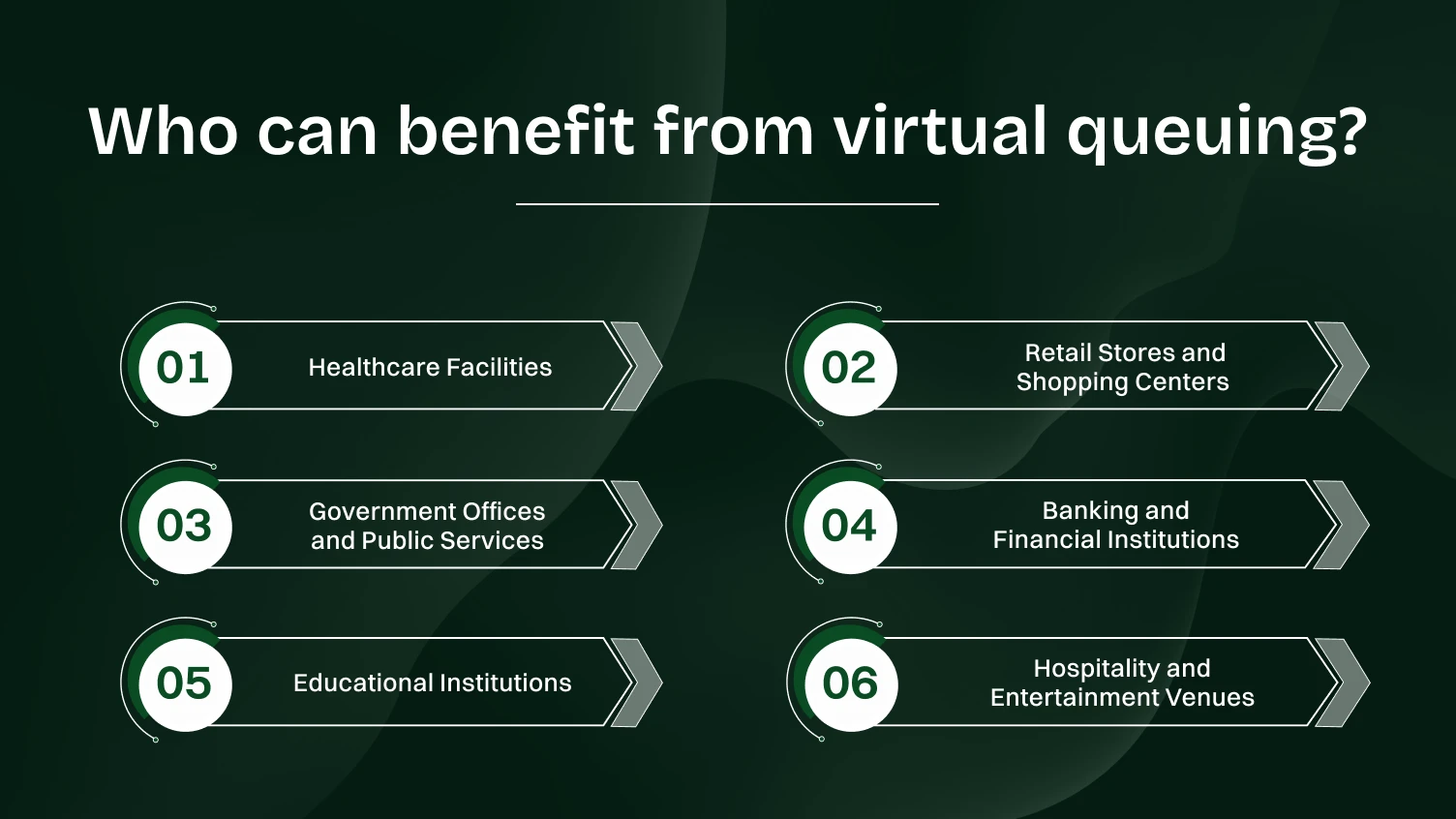 Who can benefit from virtual queuing?

01 Healthcare Facilities

02 Retail Stores and Shopping Centers

03 Government Offices and Public Services

04 Banking and Financial Institutions

05 Educational Institutions

06 Hospitality and Entertainment Venues